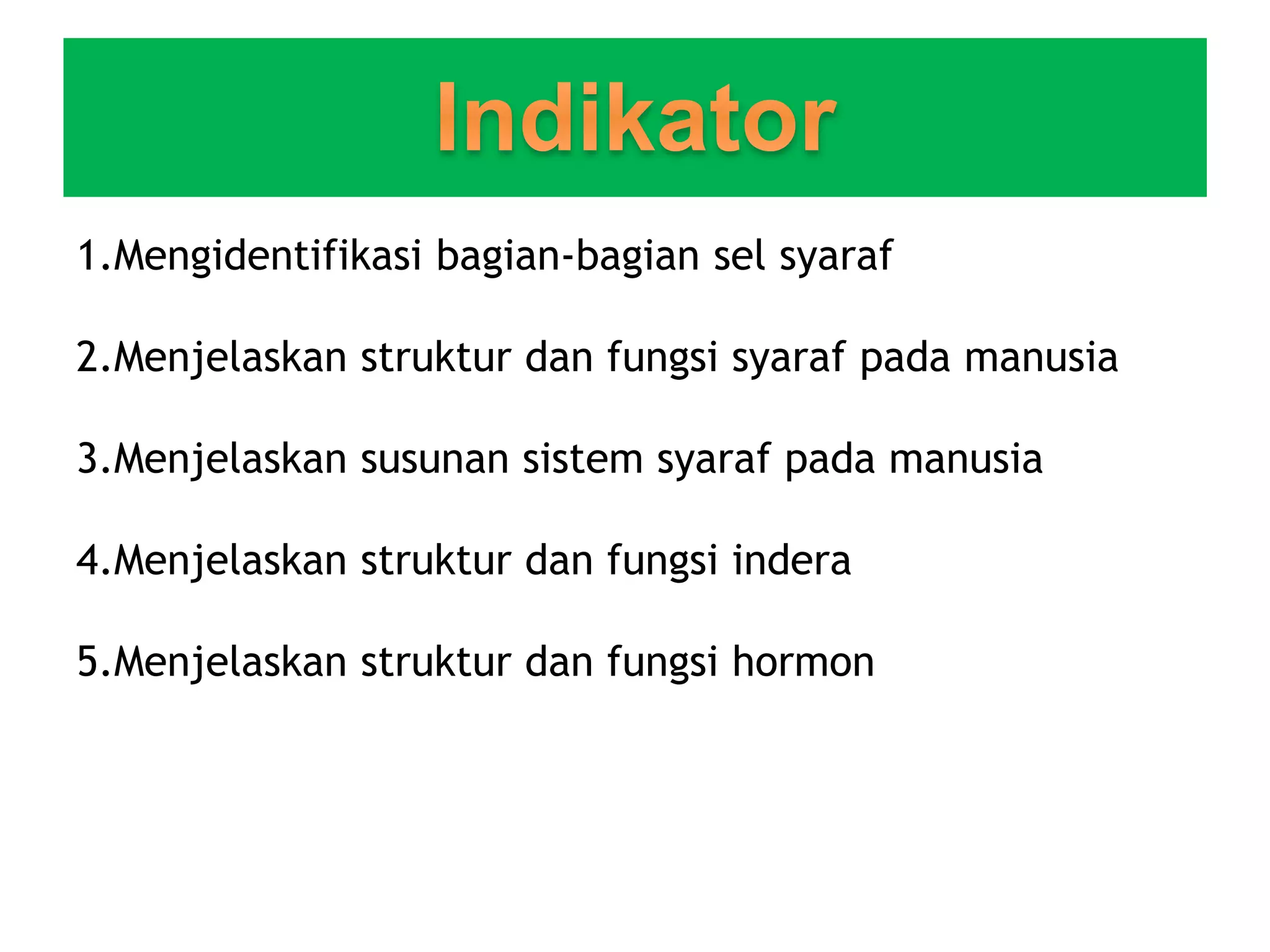 Indikator

1.Mengidentifikasi bagian-bagian sel syaraf

2.Menjelaskan struktur dan fungsi syaraf pada manusia

3.Menjelaskan susunan sistem syaraf pada manusia

4.Menjelaskan struktur dan fungsi indera

5.Menjelaskan struktur dan fungsi hormon